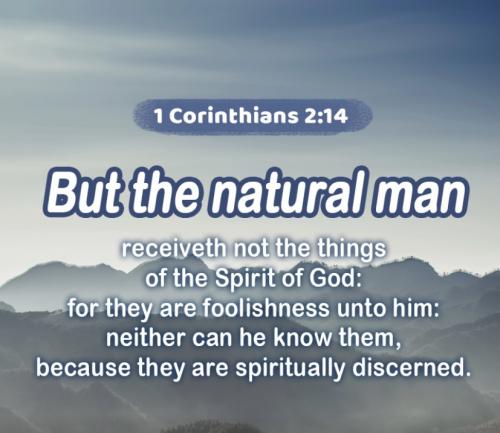 1 Corinthians 2:14

But the natural man

receiveth not the things of the Spirit of God: for they are foolishness unto him: neither can he know them, because they are spiritually discerned.